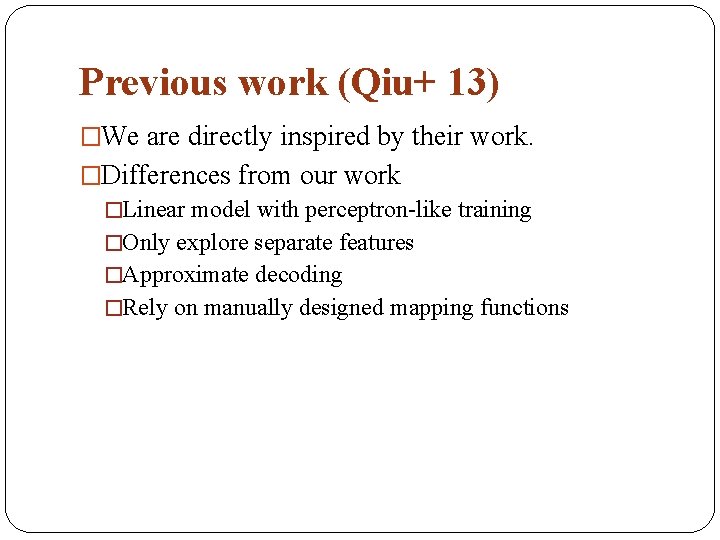 Previous work (Qiu+ 13)

□We are directly inspired by their work.

□Differences from our work

□Linear model with perceptron-like training

□Only explore separate features

□Approximate decoding

□Rely on manually designed mapping functions